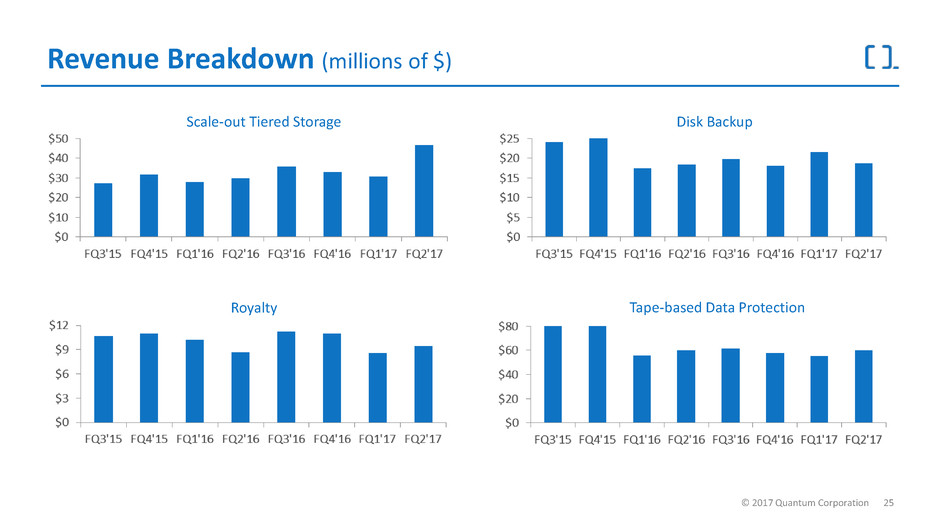 Revenue Breakdown (millions of $)

Scale-out Tiered Storage

$50
$40
$30
$20
$10
$0

FQ3'15 FQ4'15 FQ1'16 FQ2'16 FQ3'16 FQ4'16 FQ1'17 FQ2'17

Disk Backup

$25
$20
$15
$10
$5
$0

FQ3'15 FQ4'15 FQ1'16 FQ2'16 FQ3'16 FQ4'16 FQ1'17 FQ2'17

Royalty

$12
$9
$6
$3
$0

FQ3'15 FQ4'15 FQ1'16 FQ2'16 FQ3'16 FQ4'16 FQ1'17 FQ2'17

Tape-based Data Protection

$80
$60
$40
$20
$0

FQ3'15 FQ4'15 FQ1'16 FQ2'16 FQ3'16 FQ4'16 FQ1'17 FQ2'17

© 2017 Quantum Corporation 25